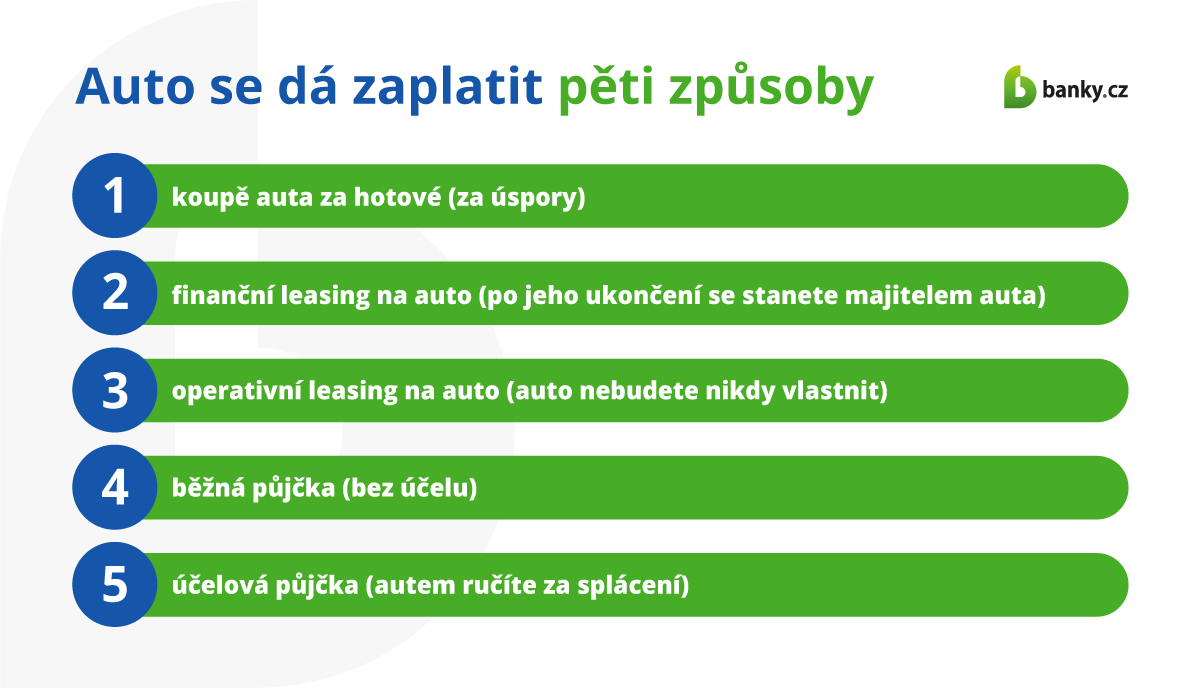 Auto se dá zaplatit pěti způsoby

banky.cz

1 koupě auta za hotové (za úspory)

2 finanční leasing na auto (po jeho ukončení se stanete majitelem auta)

3 operativní leasing na auto (auto nebudete nikdy vlastnit)

4 běžná půjčka (bez účelu)

5 účelová půjčka (autem ručíte za splácení)